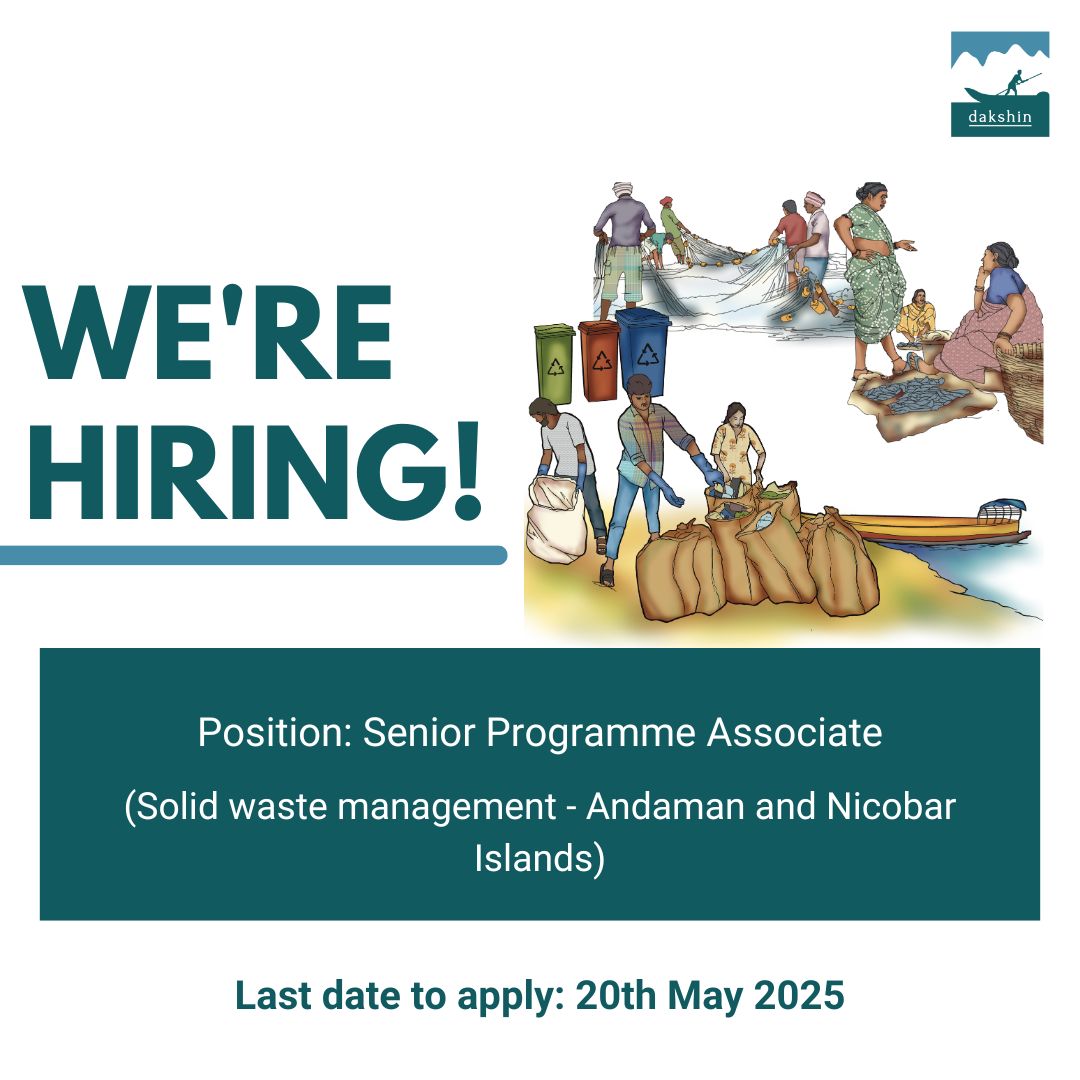 dakshin

WE'RE HIRING!

Position: Senior Programme Associate

(Solid waste management - Andaman and Nicobar Islands)

Last date to apply: 20th May 2025